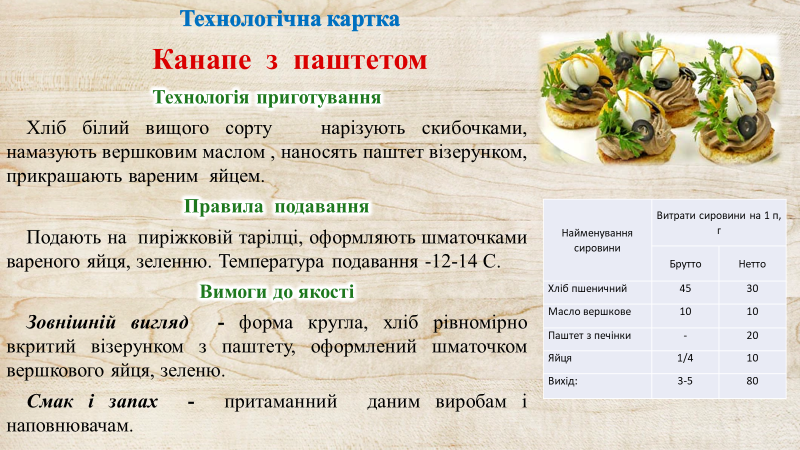 Технологічна картка

Канапе з паштетом

Технологія приготування

Хліб білий вищого сорту нарізують скибочками, намазують вершковим маслом , наносять паштет візерунком, прикрашають вареним яйцем.

Правила подавання

Подають на пиріжковій тарілці, оформляють шматочками вареного яйця, зеленню. Температура подавання -12-14 С.

Вимоги до якості

Зовнішній вигляд - форма кругла, хліб рівномірно вкритий візерунком з паштету, оформлений шматочком вершкового яйця, зеленю.

Смак і запах - притаманний даним виробам і наповнювачам.

| Найменування сировини | Витрати сировини на 1 п, г | |
|---|---|---|
| | Брутто | Нетто |
| Хліб пшеничний | 45 | 30 |
| Масло вершкове | 10 | 10 |
| Паштет з печінки | - | 20 |
| Яйця | 1/4 | 10 |
| Вихід: | 3-5 | 80 |